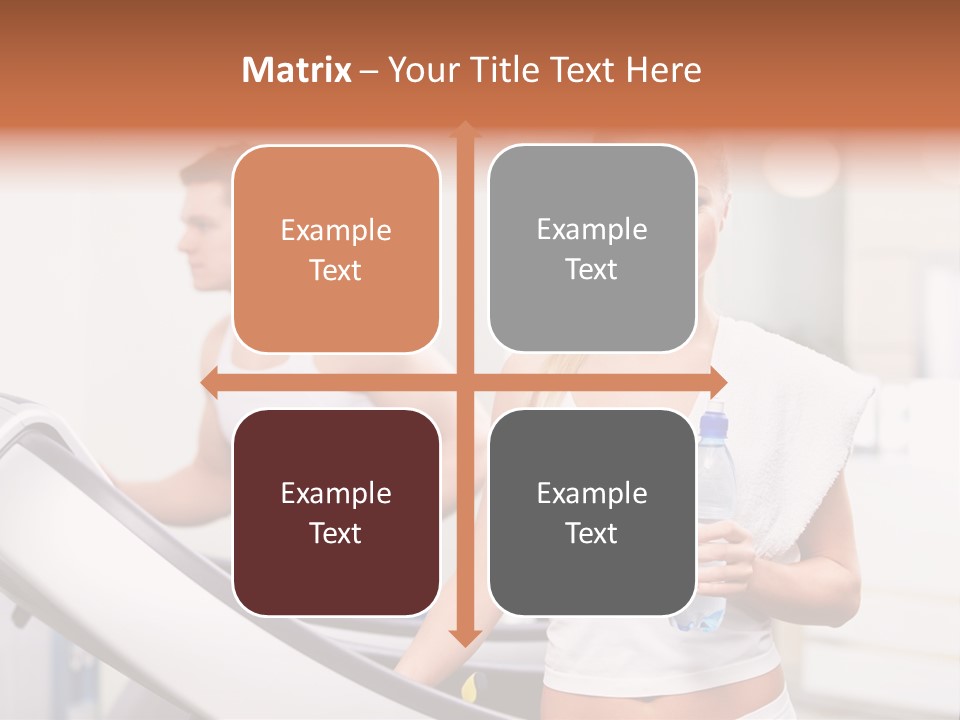 Matrix – Your Title Text Here

Example Text

Example Text

Example Text

Example Text